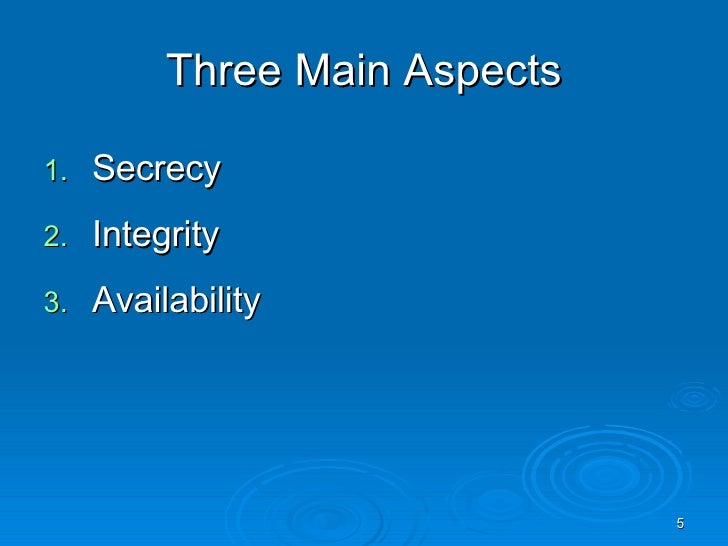 Three Main Aspects

1. Secrecy
2. Integrity
3. Availability

5